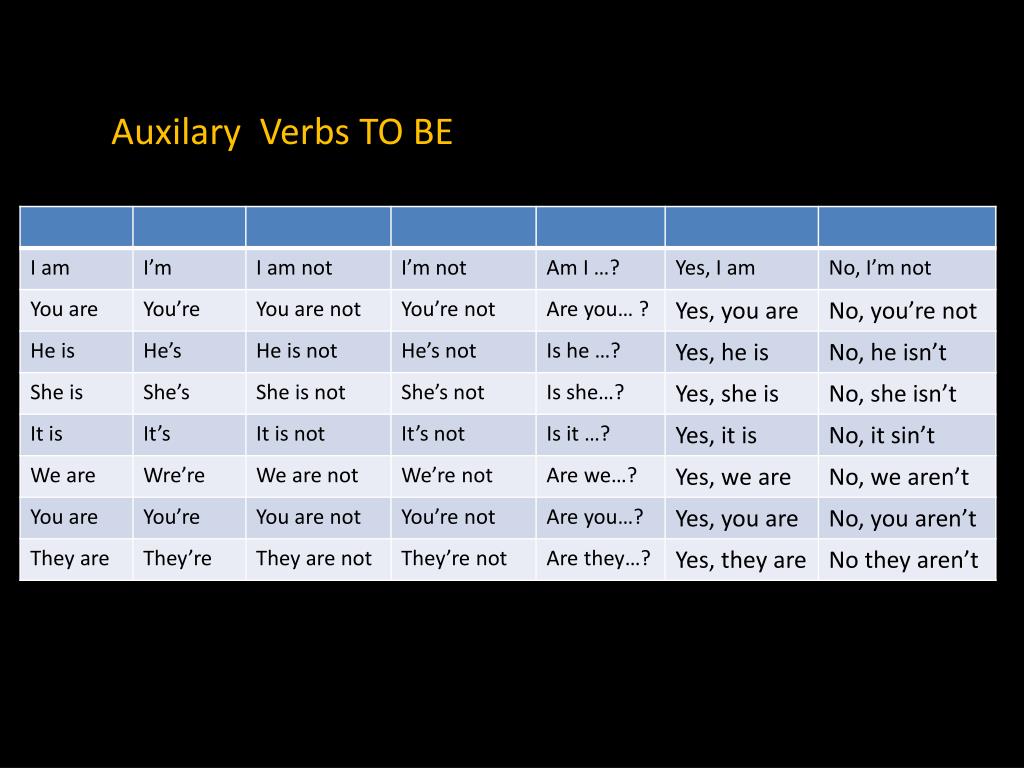 Auxilary Verbs TO BE

| | | | | | | |
|---|---|---|---|---|---|---|
| I am | I’m | I am not | I’m not | Am I …? | Yes, I am | No, I’m not |
| You are | You’re | You are not | You’re not | Are you… ? | Yes, you are | No, you’re not |
| He is | He’s | He is not | He’s not | Is he …? | Yes, he is | No, he isn’t |
| She is | She’s | She is not | She’s not | Is she…? | Yes, she is | No, she isn’t |
| It is | It’s | It is not | It’s not | Is it …? | Yes, it is | No, it sin’t |
| We are | Wre’re | We are not | We’re not | Are we…? | Yes, we are | No, we aren’t |
| You are | You’re | You are not | You’re not | Are you…? | Yes, you are | No, you aren’t |
| They are | They’re | They are not | They’re not | Are they…? | Yes, they are | No they aren’t |